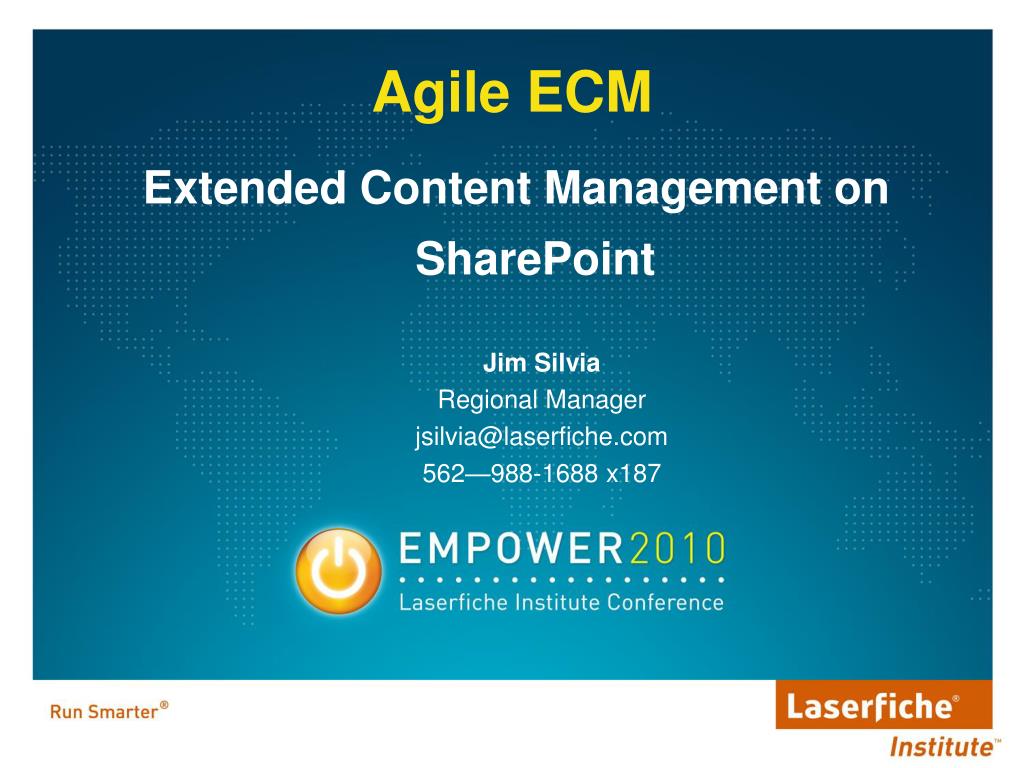 Agile ECM

Extended Content Management on SharePoint

Jim Silvia
Regional Manager
jsilvia@laserfiche.com
562—988-1688 x187

EMPOWER2010
Laserfiche Institute Conference

Run Smarter®

Laserfiche®
Institute™